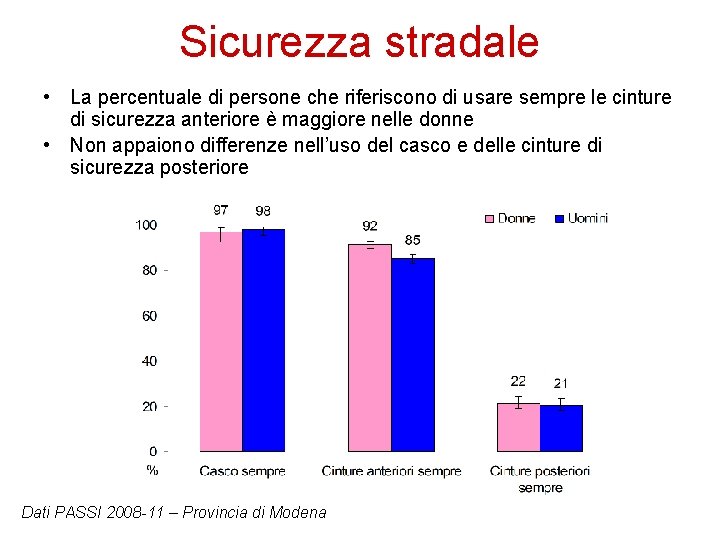 Sicurezza stradale

• La percentuale di persone che riferiscono di usare sempre le cinture di sicurezza anteriore è maggiore nelle donne
• Non appaiono differenze nell'uso del casco e delle cinture di sicurezza posteriore

Donne Uomini

100
80
60
40
20
0
%

97 98
92 85
22 21

Casco sempre
Cinture anteriori sempre
Cinture posteriori sempre

Dati PASSI 2008-11 – Provincia di Modena